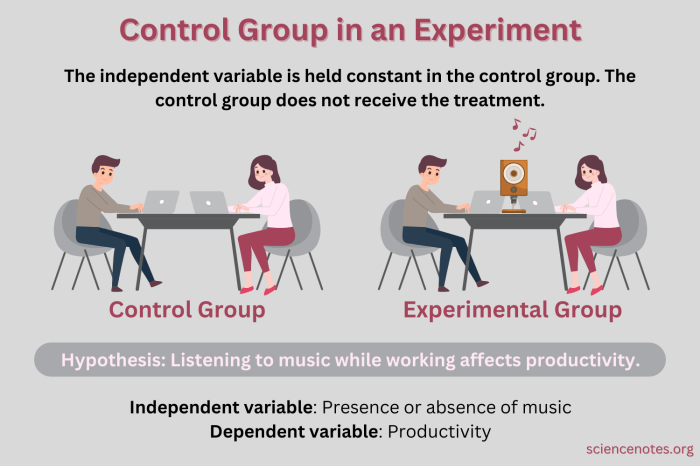 Control Group in an Experiment

The independent variable is held constant in the control group. The control group does not receive the treatment.

Control Group

Experimental Group

Hypothesis: Listening to music while working affects productivity.

Independent variable: Presence or absence of music
Dependent variable: Productivity

sciencenotes.org